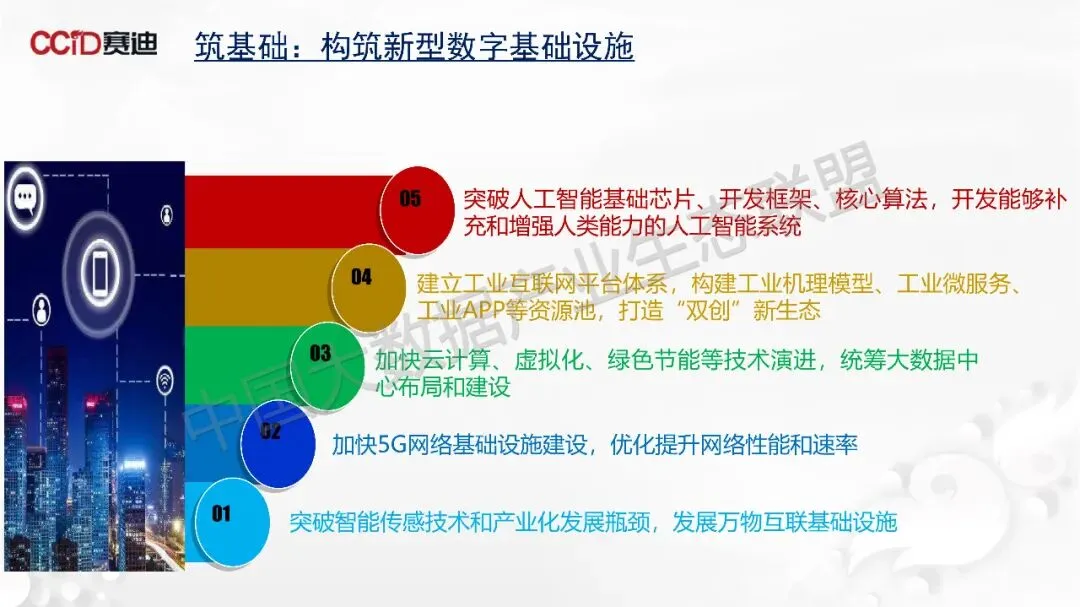 CCID赛迪

筑基础：构筑新型数字基础设施

05
突破人工智能基础芯片、开发框架、核心算法，开发能够补充和增强人类能力的人工智能系统

04
建立工业互联网平台体系，构建工业机理模型、工业微服务、工业APP等资源池，打造“双创”新生态

03
加快云计算、虚拟化、绿色节能等技术演进，统筹大数据中心布局和建设

02
加快5G网络基础设施建设，优化提升网络性能和速率

01
突破智能传感技术和产业化发展瓶颈，发展万物互联基础设施

中国大数据产业生态联盟